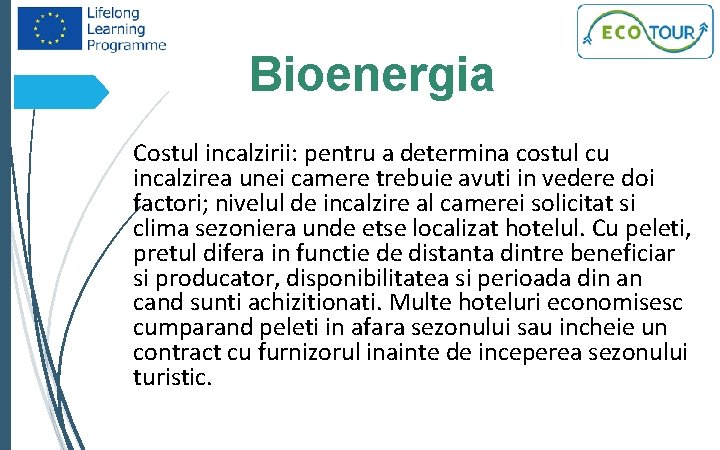 Lifelong Learning Programme

ECO TOUR

Bioenergia

Costul incalzirii: pentru a determina costul cu incalzirea unei camere trebuie avuti in vedere doi factori; nivelul de incalzire al camerei solicitat si clima sezoniera unde etse localizat hotelul. Cu peleti, pretul difera in functie de distanta dintre beneficiar si producator, disponibilitatea si perioada din an cand sunti achizitionati. Multe hoteluri economisesc cumparand peleti in afara sezonului sau incheie un contract cu furnizorul inainte de inceperea sezonului turistic.